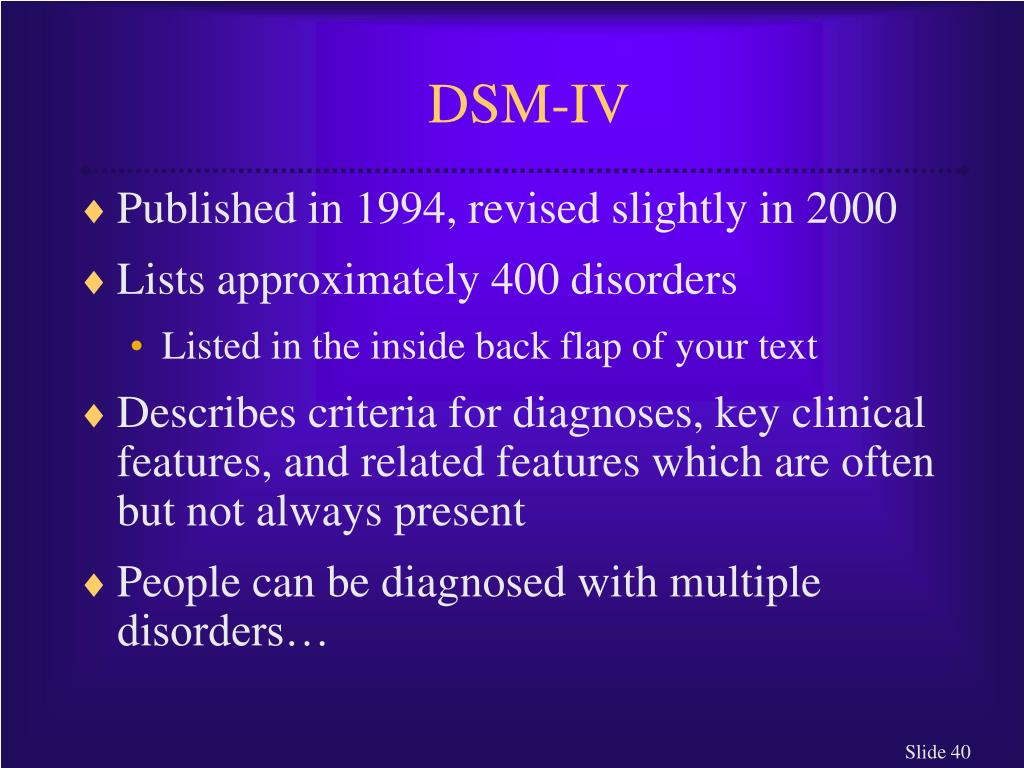 DSM-IV

♦ Published in 1994, revised slightly in 2000

♦ Lists approximately 400 disorders

• Listed in the inside back flap of your text

♦ Describes criteria for diagnoses, key clinical features, and related features which are often but not always present

♦ People can be diagnosed with multiple disorders…

Slide 40